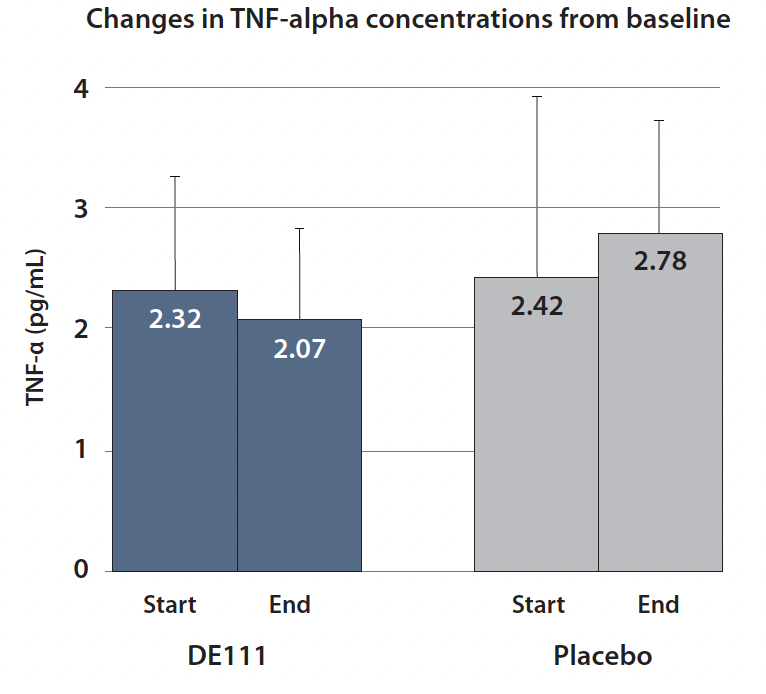 Changes in TNF-alpha concentrations from baseline

TNF-α (pg/mL)

4
3
2
1
0

2.32
2.07
2.42
2.78

Start
End
Start
End

DE111
Placebo